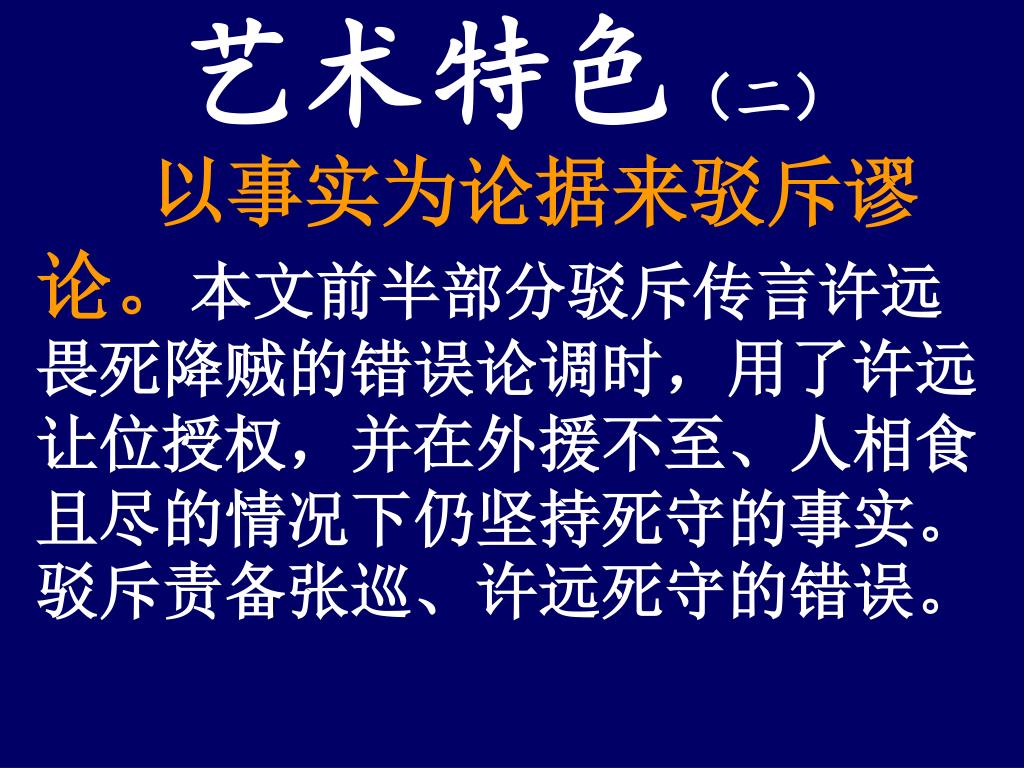 艺术特色（二）

以事实为论据来驳斥谬论。本文前半部分驳斥传言许远畏死降贼的错误论调时，用了许远让位授权，并在外援不至、人相食且尽的情况下仍坚持死守的事实。驳斥责备张巡、许远死守的错误。